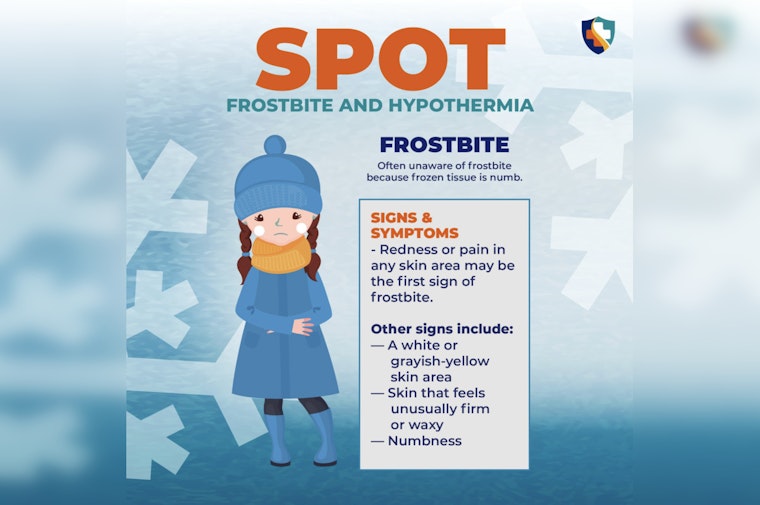 SPOT
FROSTBITE AND HYPOTHERMIA

FROSTBITE
Often unaware of frostbite because frozen tissue is numb.

SIGNS & SYMPTOMS
- Redness or pain in any skin area may be the first sign of frostbite.

Other signs include:
— A white or grayish-yellow skin area
— Skin that feels unusually firm or waxy
— Numbness